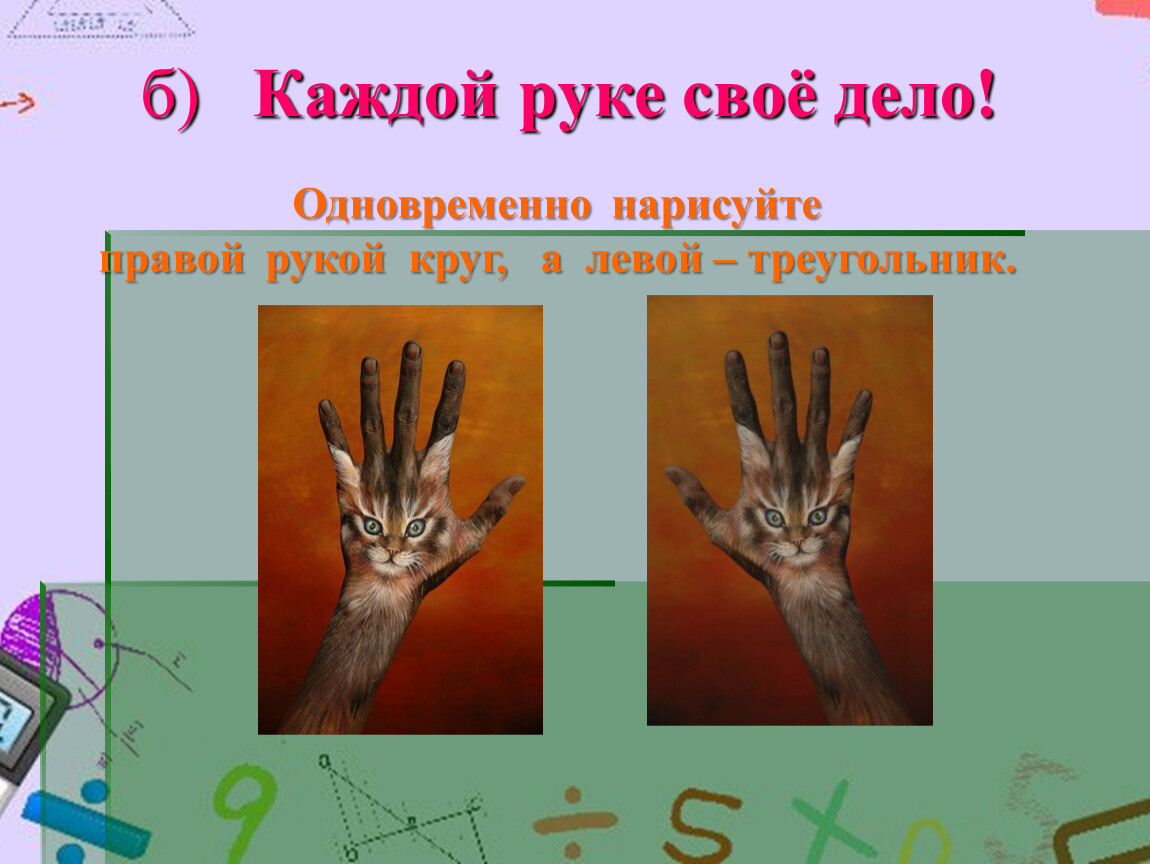 б) Каждой руке своё дело!

Одновременно нарисуйте правой рукой круг, а левой – треугольник.